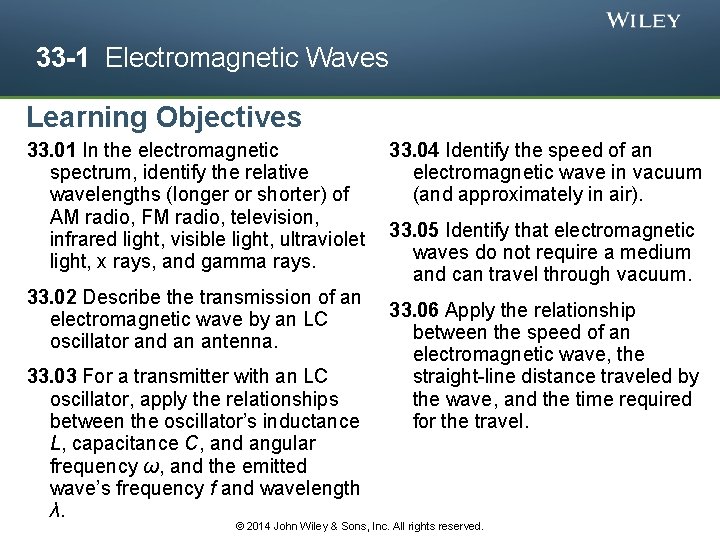 WILEY

33-1 Electromagnetic Waves

Learning Objectives

33.01 In the electromagnetic spectrum, identify the relative wavelengths (longer or shorter) of AM radio, FM radio, television, infrared light, visible light, ultraviolet light, x rays, and gamma rays.

33.02 Describe the transmission of an electromagnetic wave by an LC oscillator and an antenna.

33.03 For a transmitter with an LC oscillator, apply the relationships between the oscillator's inductance $L$, capacitance $C$, and angular frequency $\omega$, and the emitted wave's frequency $f$ and wavelength $\lambda$.

33.04 Identify the speed of an electromagnetic wave in vacuum (and approximately in air).

33.05 Identify that electromagnetic waves do not require a medium and can travel through vacuum.

33.06 Apply the relationship between the speed of an electromagnetic wave, the straight-line distance traveled by the wave, and the time required for the travel.

© 2014 John Wiley & Sons, Inc. All rights reserved.